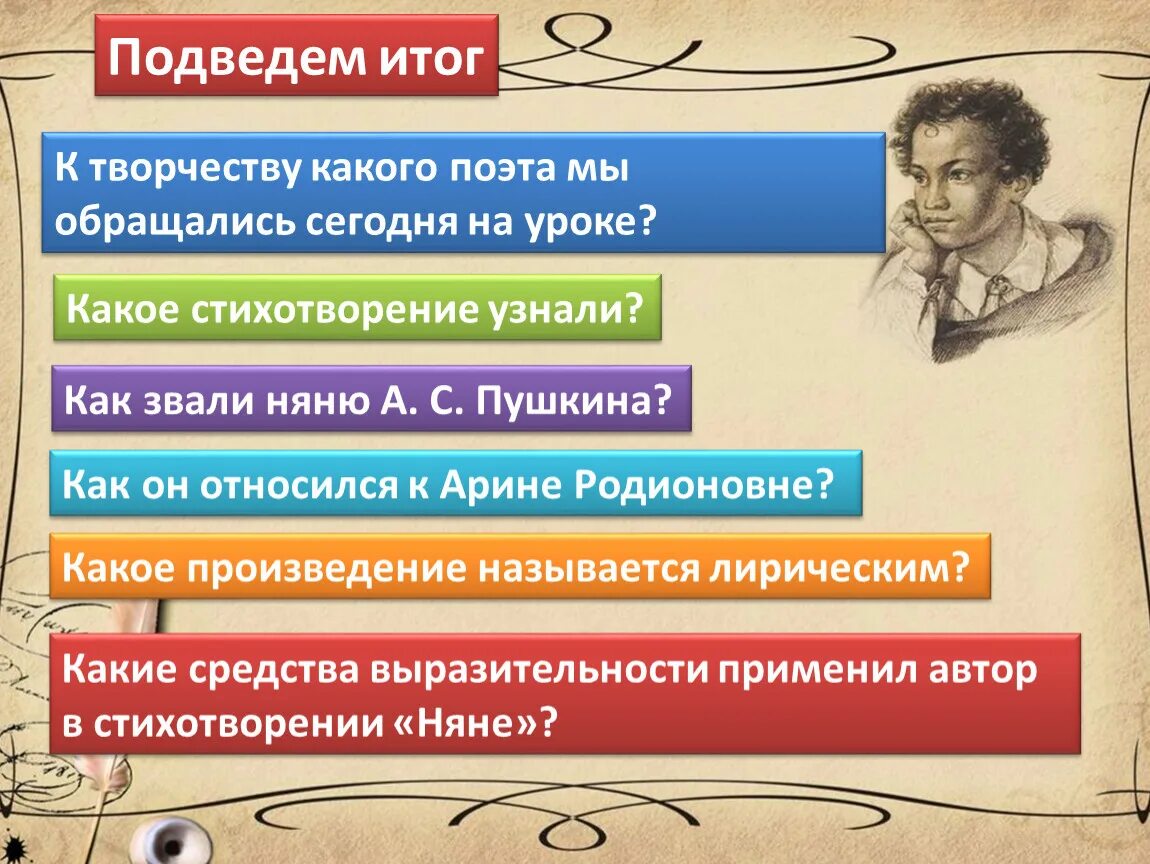 Подведем итог

К творчеству какого поэта мы обращались сегодня на уроке?

Какое стихотворение узнали?

Как звали няню А. С. Пушкина?

Как он относился к Арине Родионовне?

Какое произведение называется лирическим?

Какие средства выразительности применил автор в стихотворении «Няне»?